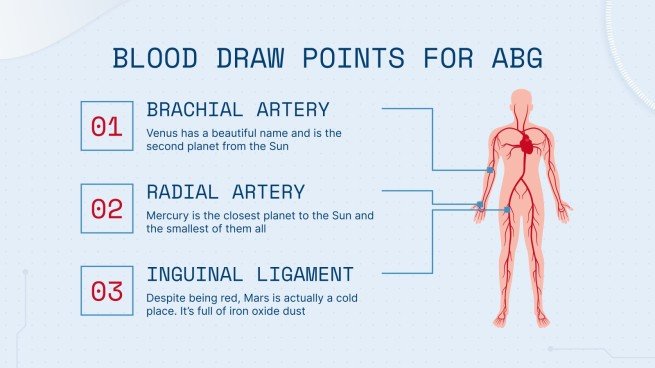 BLOOD DRAW POINTS FOR ABG

01

BRACHIAL ARTERY

Venus has a beautiful name and is the second planet from the Sun

02

RADIAL ARTERY

Mercury is the closest planet to the Sun and the smallest of them all

03

INGUINAL LIGAMENT

Despite being red, Mars is actually a cold place. It's full of iron oxide dust